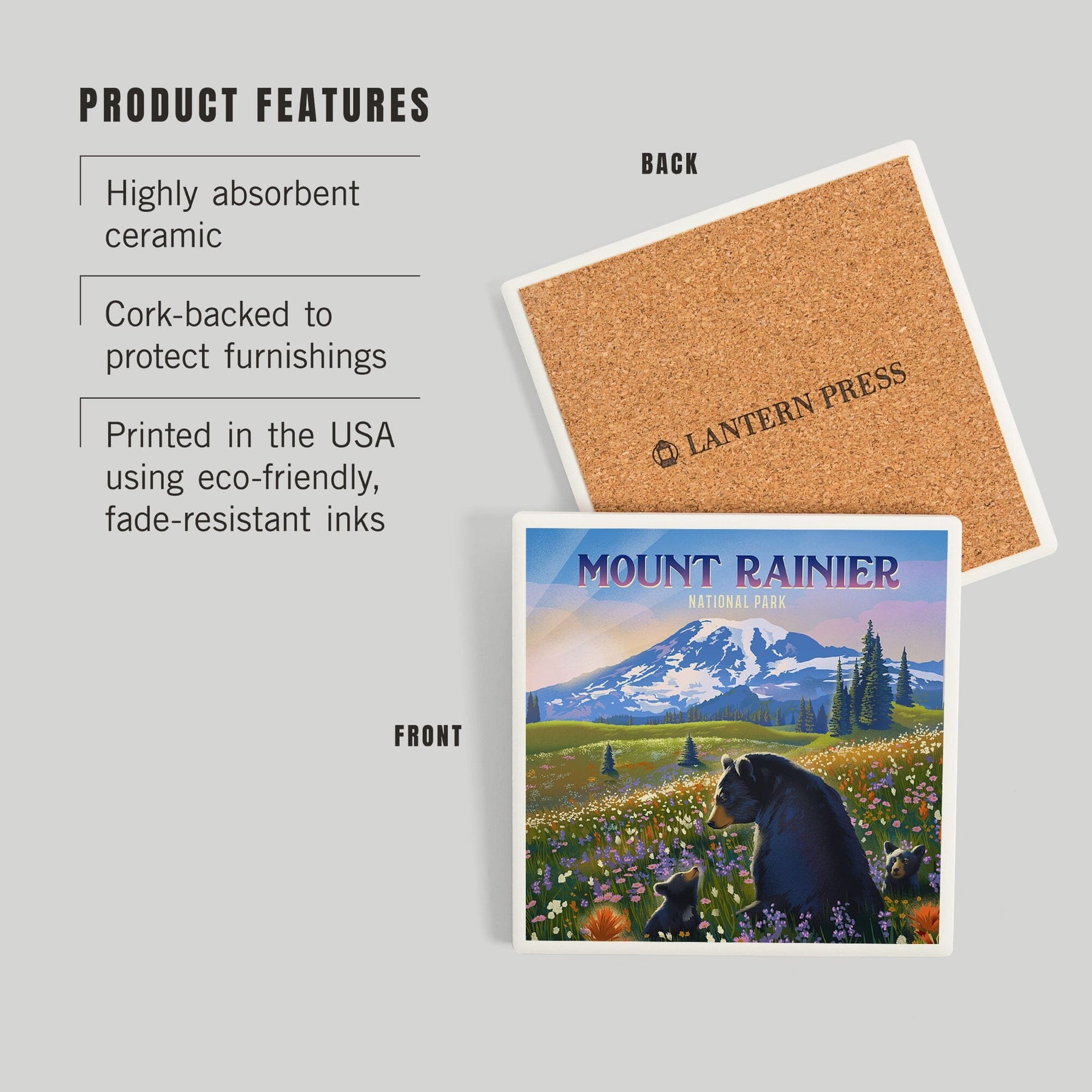 PRODUCT FEATURES

Highly absorbent ceramic

Cork-backed to protect furnishings

Printed in the USA using eco-friendly, fade-resistant inks

BACK

LANTERN PRESS

FRONT

MOUNT RAINIER
NATIONAL PARK